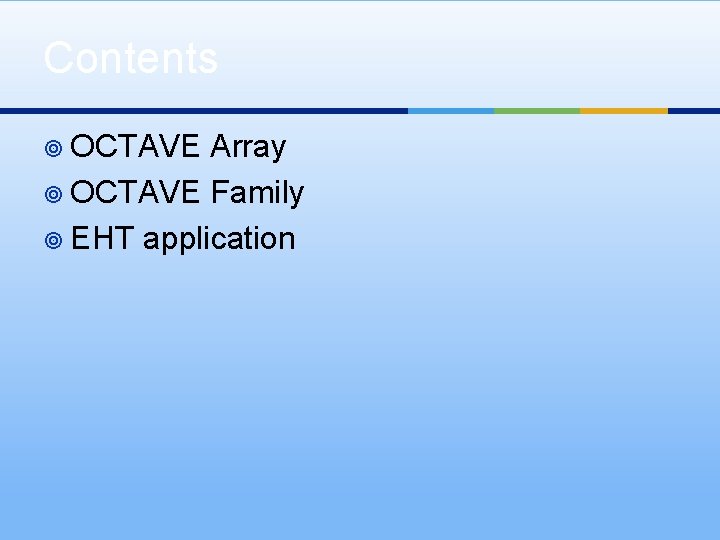 Contents

OCTAVE Array
OCTAVE Family
EHT application